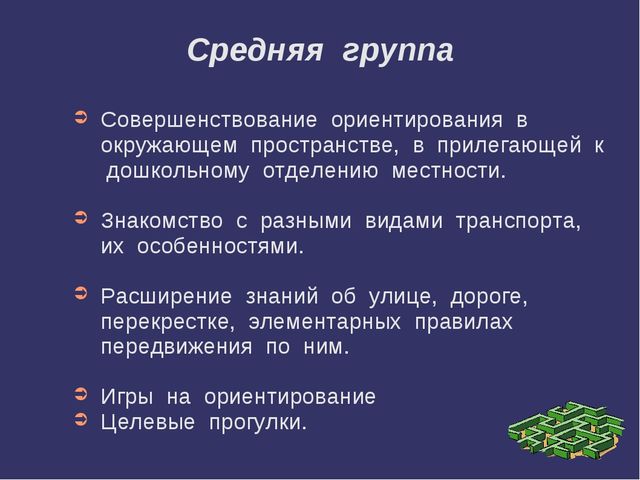 Средняя группа

Совершенствование ориентирования в окружающем пространстве, в прилегающей к дошкольному отделению местности.

Знакомство с разными видами транспорта, их особенностями.

Расширение знаний об улице, дороге, перекрестке, элементарных правилах передвижения по ним.

Игры на ориентирование
Целевые прогулки.